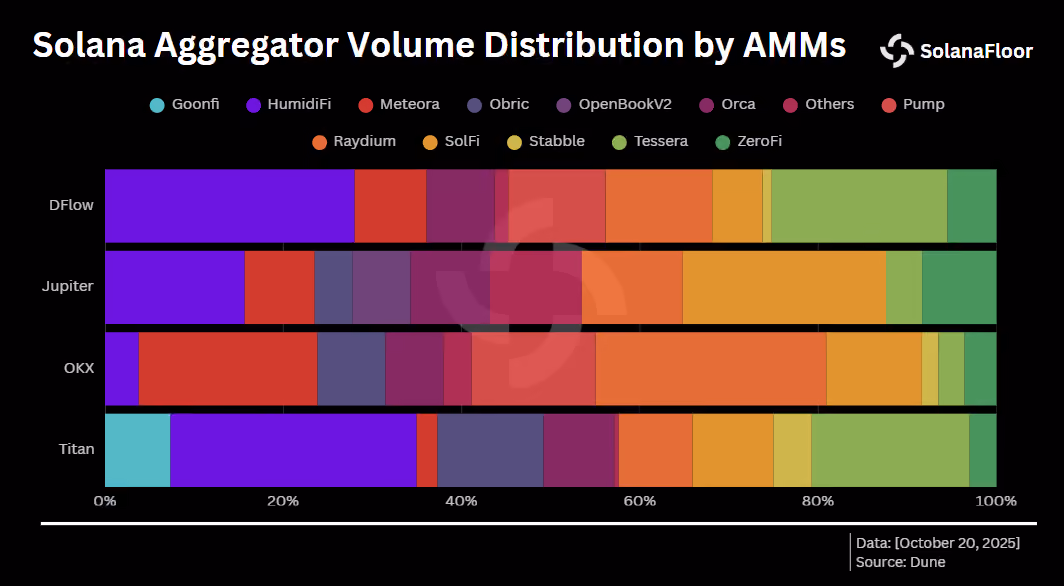 Solana Aggregator Volume Distribution by AMMs

SolanaFloor

Goonfi HumidiFi Meteora Obric OpenBookV2 Orca Others Pump Raydium SolFi Stabble Tessera ZeroFi

DFlow
Jupiter
OKX
Titan

0% 20% 40% 60% 80% 100%

Data: [October 20, 2025]
Source: Dune